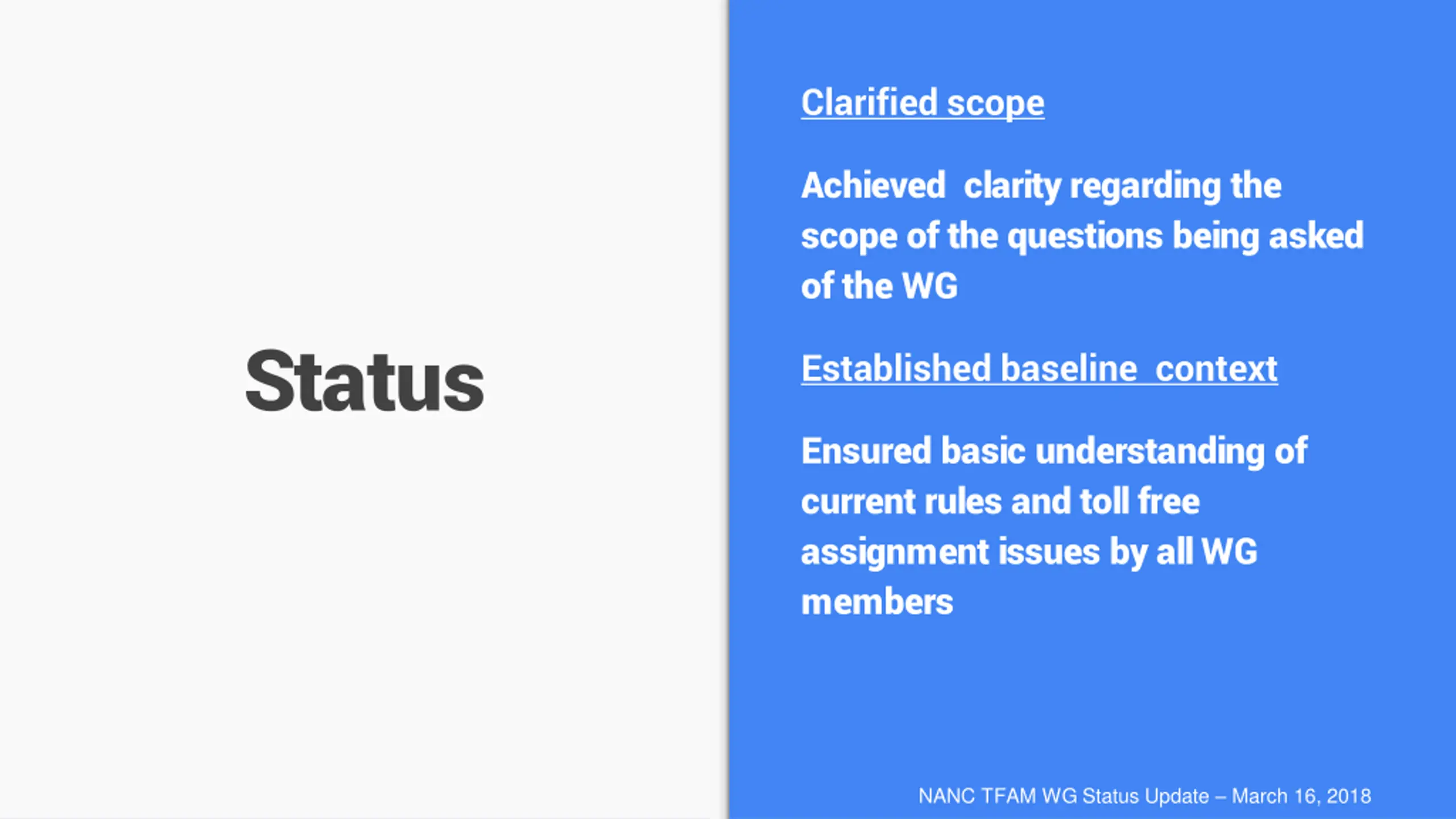 Status

Clarified scope

Achieved clarity regarding the scope of the questions being asked of the WG

Established baseline context

Ensured basic understanding of current rules and toll free assignment issues by all WG members

NANC TFAM WG Status Update – March 16, 2018